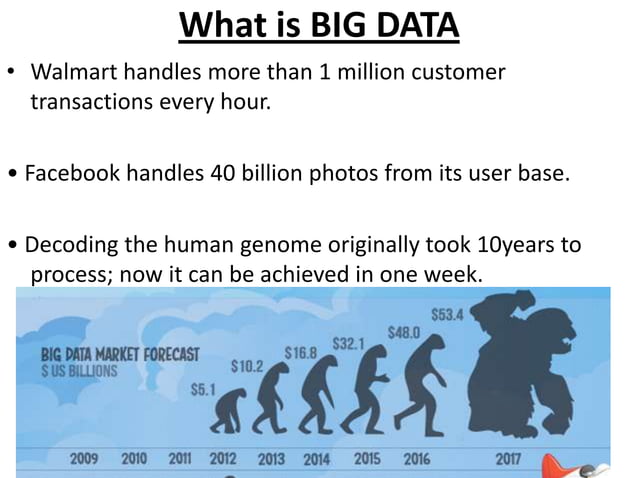 What is BIG DATA

• Walmart handles more than 1 million customer transactions every hour.

• Facebook handles 40 billion photos from its user base.

• Decoding the human genome originally took 10years to process; now it can be achieved in one week.

BIG DATA MARKET FORECAST
$ US BILLIONS

$5.1
$10.2
$16.8
$32.1
$48.0
$53.4

2009 2010 2011 2012 2013 2014 2015 2016 2017